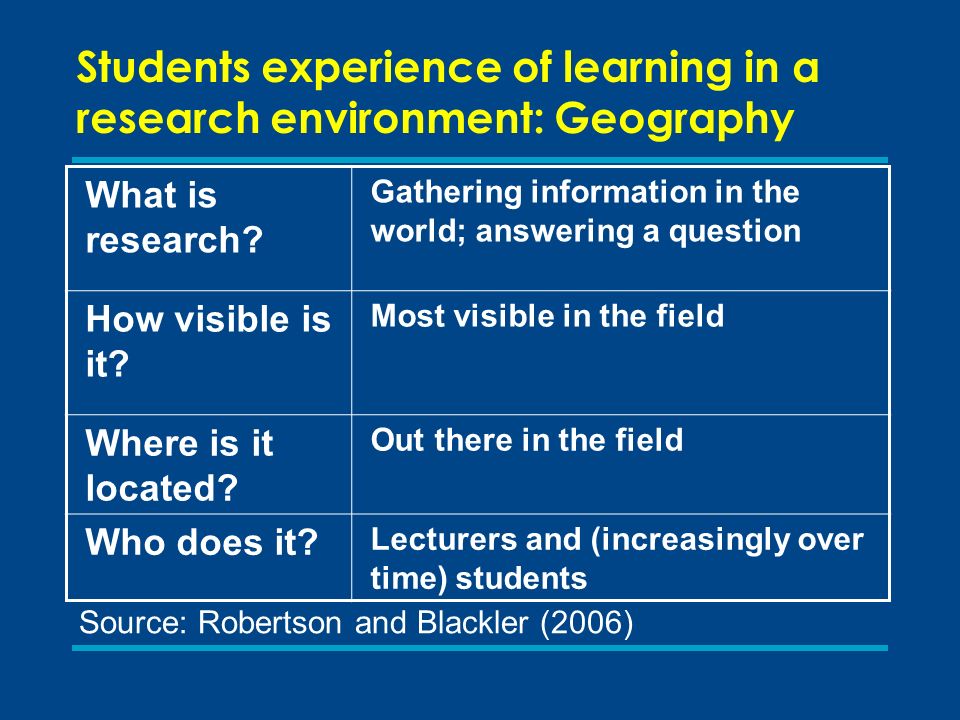 Students experience of learning in a research environment: Geography

| What is research? | Gathering information in the world; answering a question |
|---|---|
| How visible is it? | Most visible in the field |
| Where is it located? | Out there in the field |
| Who does it? | Lecturers and (increasingly over time) students |

Source: Robertson and Blackler (2006)